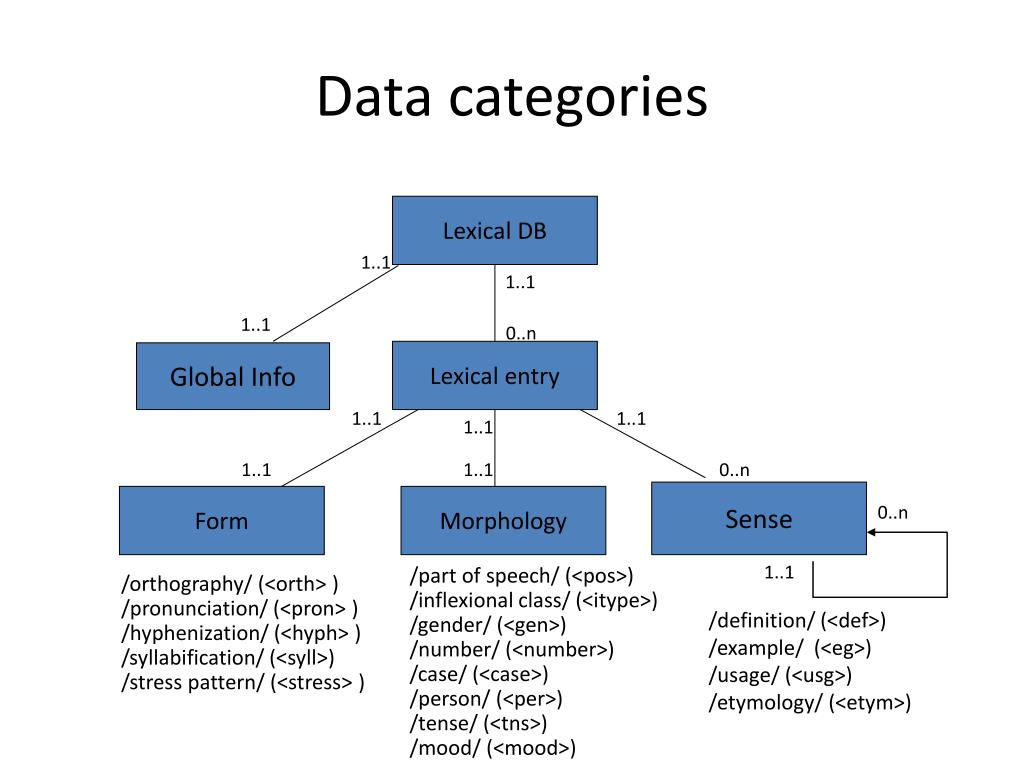 Data categories

Lexical DB

1..1

1..1

1..1

0..n

Global Info

Lexical entry

1..1

1..1

1..1

1..1

1..1

0..n

Form

Morphology

Sense

0..n

1..1

/orthography/ (<orth> )
/pronunciation/ (<pron> )
/hyphenization/ (<hyph> )
/syllabification/ (<syll>)
/stress pattern/ (<stress> )

/part of speech/ (<pos>)
/inflexional class/ (<itype>)
/gender/ (<gen>)
/number/ (<number>)
/case/ (<case>)
/person/ (<per>)
/tense/ (<tns>)
/mood/ (<mood>)

/definition/ (<def>)
/example/ (<eg>)
/usage/ (<usg>)
/etymology/ (<etym>)